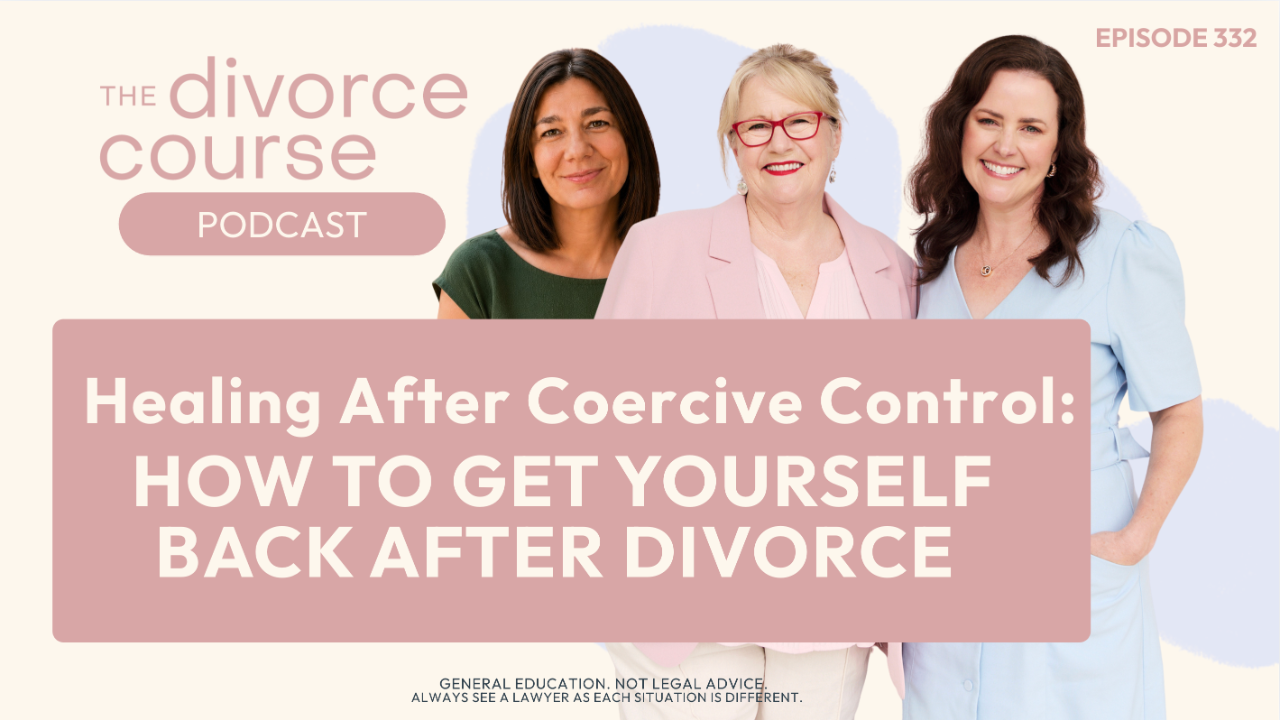 EPISODE 332

THE divorce course

PODCAST

Healing After Coercive Control:
HOW TO GET YOURSELF BACK AFTER DIVORCE

GENERAL EDUCATION. NOT LEGAL ADVICE.
ALWAYS SEE A LAWYER AS EACH SITUATION IS DIFFERENT.